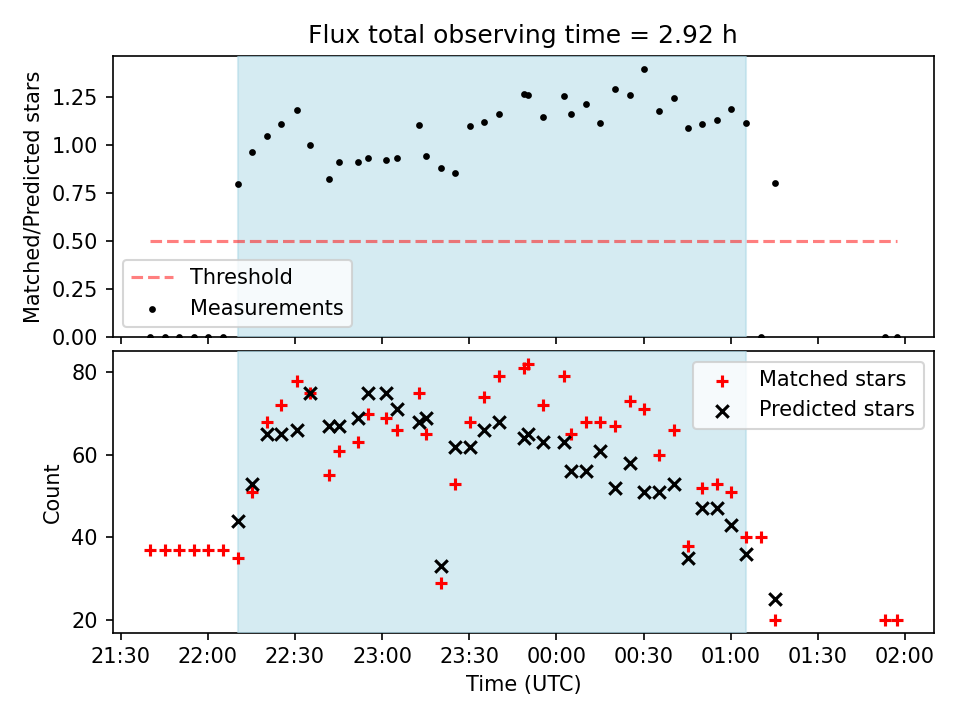 Flux total observing time = 2.92 h

Matched/Predicted stars

1.25
1.00
0.75
0.50
0.25
0.00

Threshold
Measurements

Count

80
60
40
20

Matched stars
Predicted stars

21:30 22:00 22:30 23:00 23:30 00:00 00:30 01:00 01:30 02:00

Time (UTC)